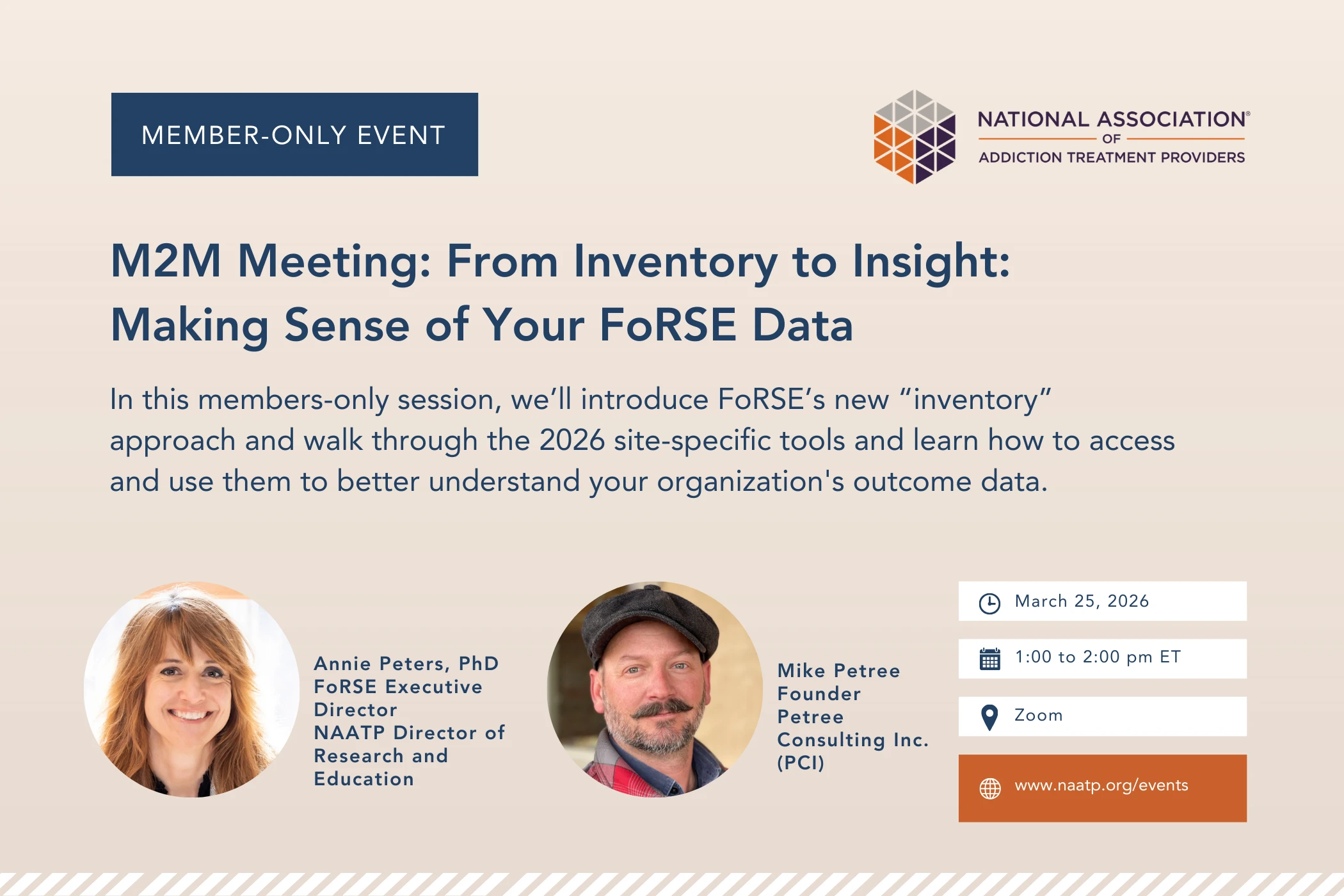 MEMBER-ONLY EVENT

NATIONAL ASSOCIATION® OF ADDICTION TREATMENT PROVIDERS

M2M Meeting: From Inventory to Insight: Making Sense of Your FoRSE Data

In this members-only session, we'll introduce FoRSE's new "inventory" approach and walk through the 2026 site-specific tools and learn how to access and use them to better understand your organization's outcome data.

Annie Peters, PhD
FoRSE Executive Director
NAATP Director of Research and Education

Mike Petree
Founder
Petree Consulting Inc. (PCI)

March 25, 2026

1:00 to 2:00 pm ET

Zoom

www.naatp.org/events